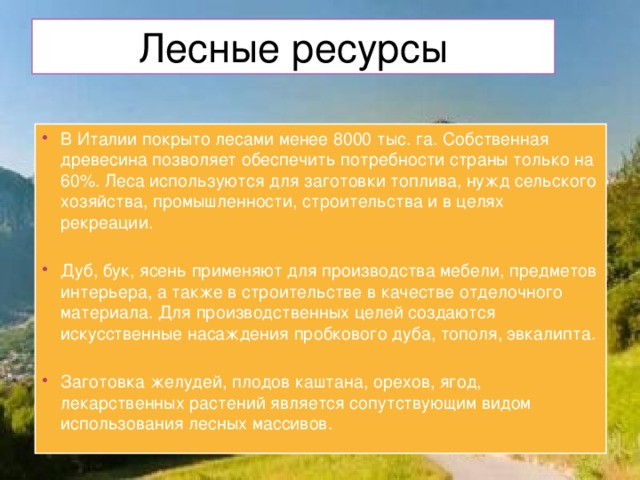 Лесные ресурсы

• В Италии покрыто лесами менее 8000 тыс. га. Собственная древесина позволяет обеспечить потребности страны только на 60%. Леса используются для заготовки топлива, нужд сельского хозяйства, промышленности, строительства и в целях рекреации.

• Дуб, бук, ясень применяют для производства мебели, предметов интерьера, а также в строительстве в качестве отделочного материала. Для производственных целей создаются искусственные насаждения пробкового дуба, тополя, эвкалипта.

• Заготовка желудей, плодов каштана, орехов, ягод, лекарственных растений является сопутствующим видом использования лесных массивов.